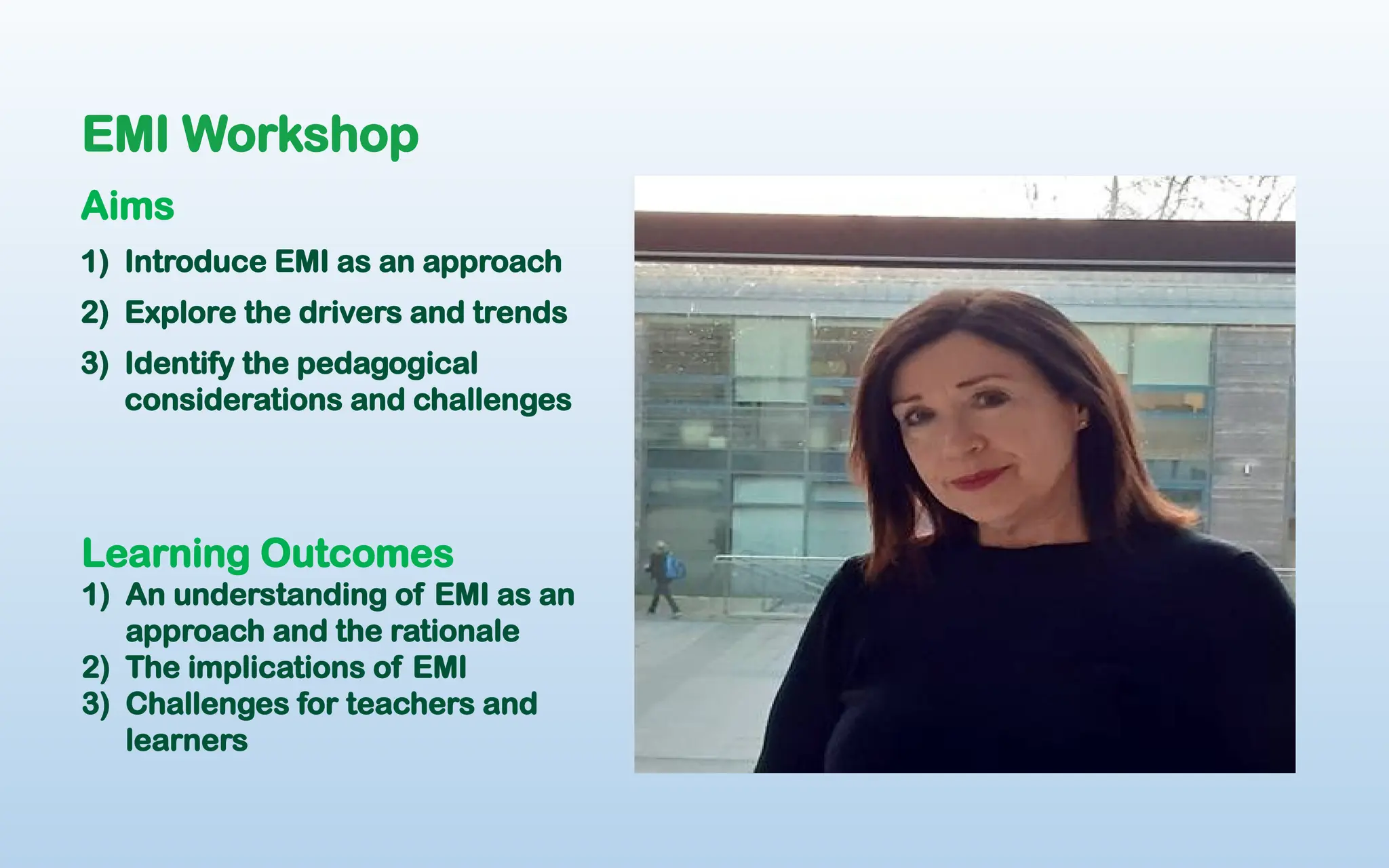 EMI Workshop

Aims

1) Introduce EMI as an approach

2) Explore the drivers and trends

3) Identify the pedagogical considerations and challenges

Learning Outcomes

1) An understanding of EMI as an approach and the rationale
2) The implications of EMI
3) Challenges for teachers and learners